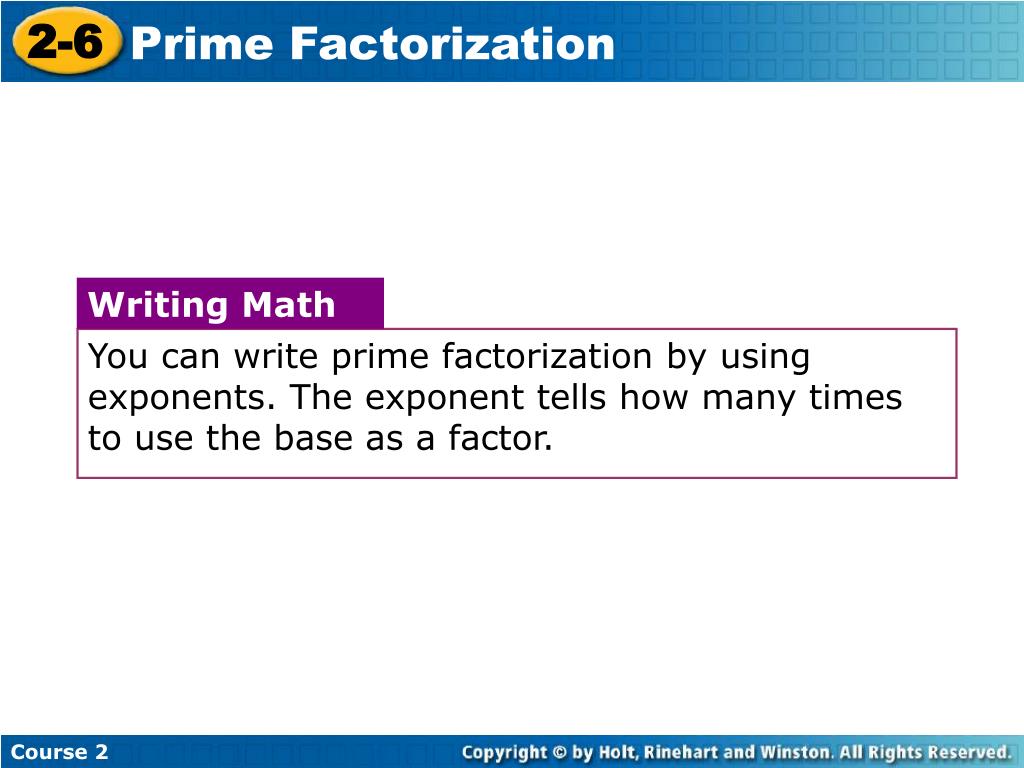 2-6 Prime Factorization

Writing Math

You can write prime factorization by using exponents. The exponent tells how many times to use the base as a factor.

Course 2

Copyright © by Holt, Rinehart and Winston. All Rights Reserved.